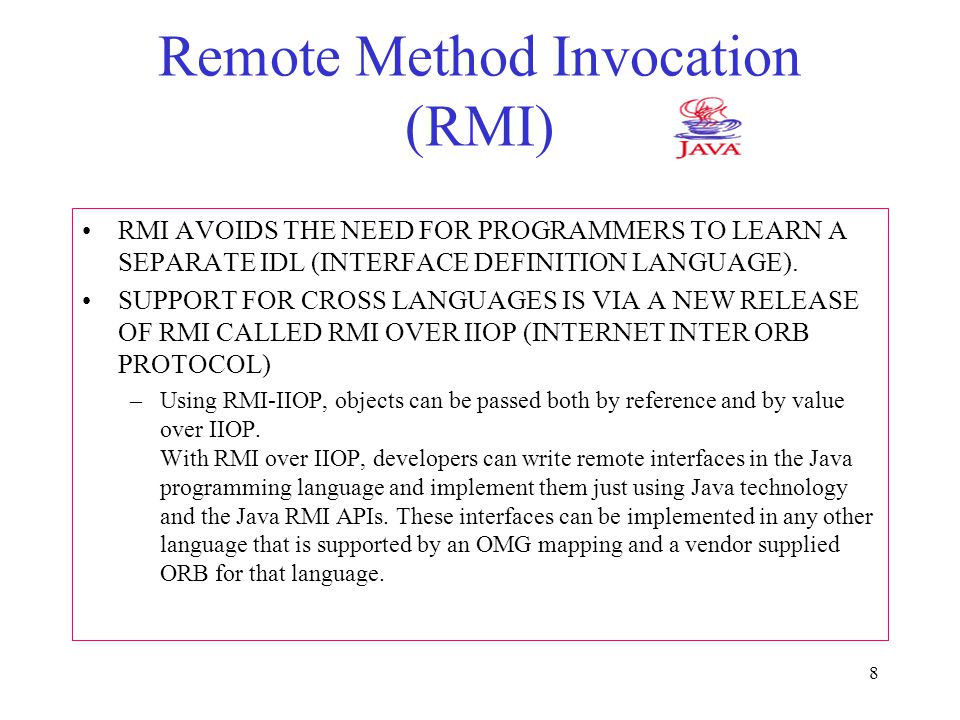 Remote Method Invocation (RMI)

JAVA

• RMI AVOIDS THE NEED FOR PROGRAMMERS TO LEARN A SEPARATE IDL (INTERFACE DEFINITION LANGUAGE).

• SUPPORT FOR CROSS LANGUAGES IS VIA A NEW RELEASE OF RMI CALLED RMI OVER IIOP (INTERNET INTER ORB PROTOCOL)

– Using RMI-IIOP, objects can be passed both by reference and by value over IIOP.
With RMI over IIOP, developers can write remote interfaces in the Java programming language and implement them just using Java technology and the Java RMI APIs. These interfaces can be implemented in any other language that is supported by an OMG mapping and a vendor supplied ORB for that language.

8